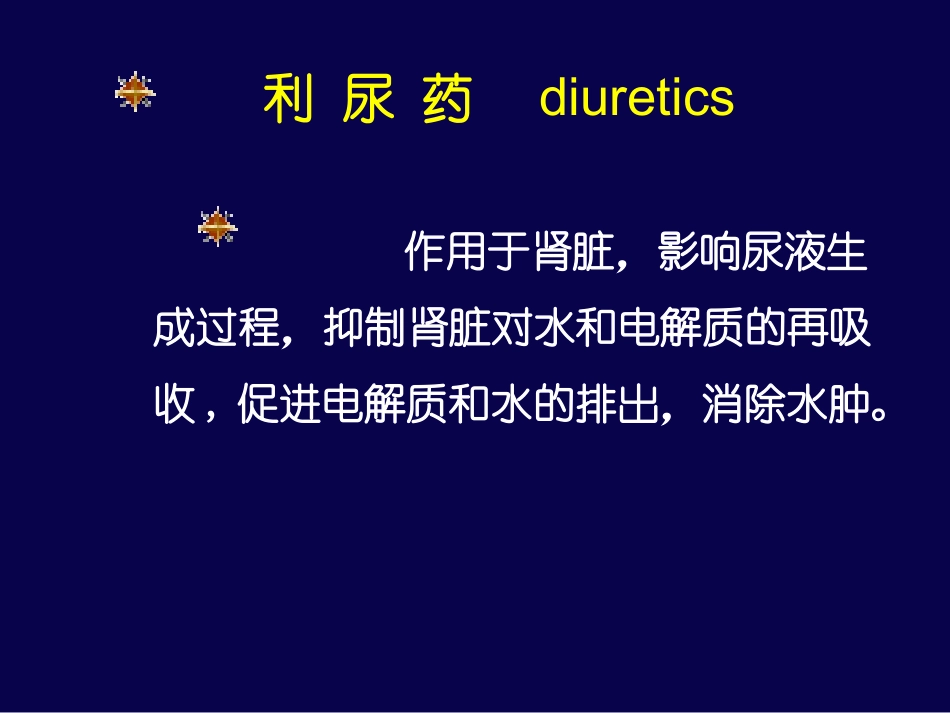 利 尿 药 diuretics

作用于肾脏，影响尿液生成过程，抑制肾脏对水和电解质的再吸收，促进电解质和水的排出，消除水肿。